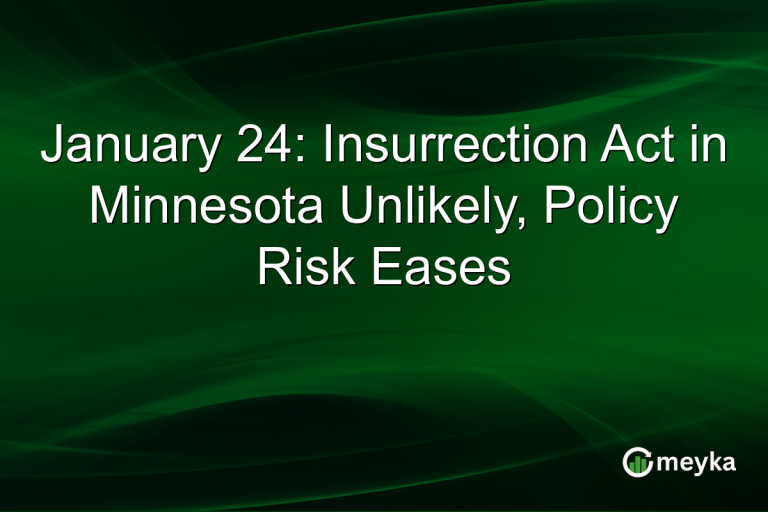 January 24: Insurrection Act in Minnesota Unlikely, Policy Risk Eases

meyka